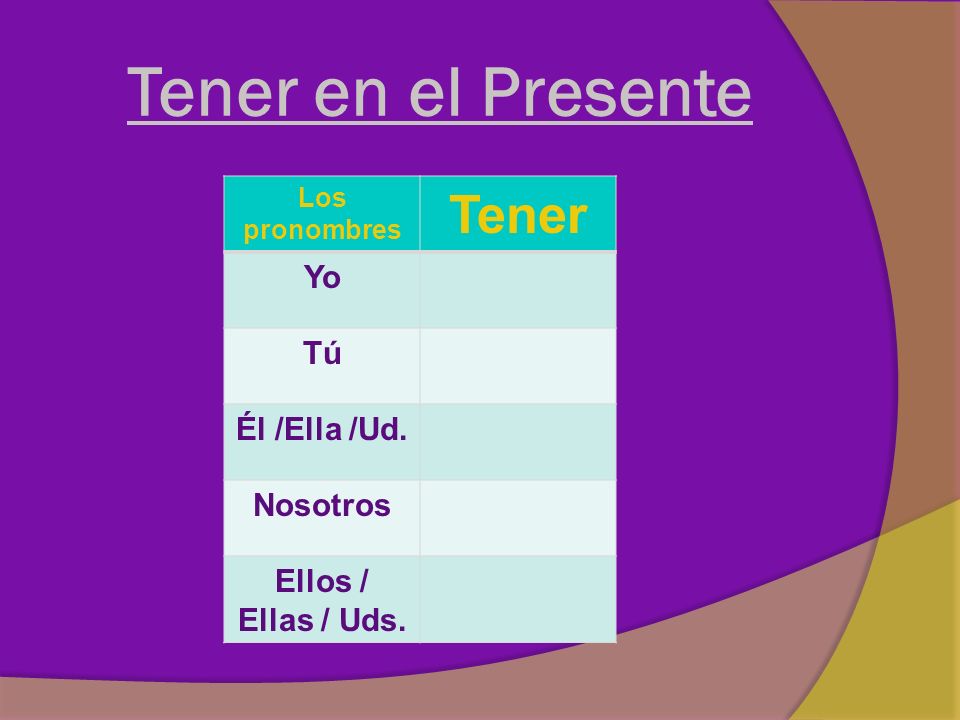 Tener en el Presente

| Los pronombres | Tener |
|---|---|
| Yo | |
| Tú | |
| Él /Ella /Ud. | |
| Nosotros | |
| Ellos / Ellas / Uds. | |